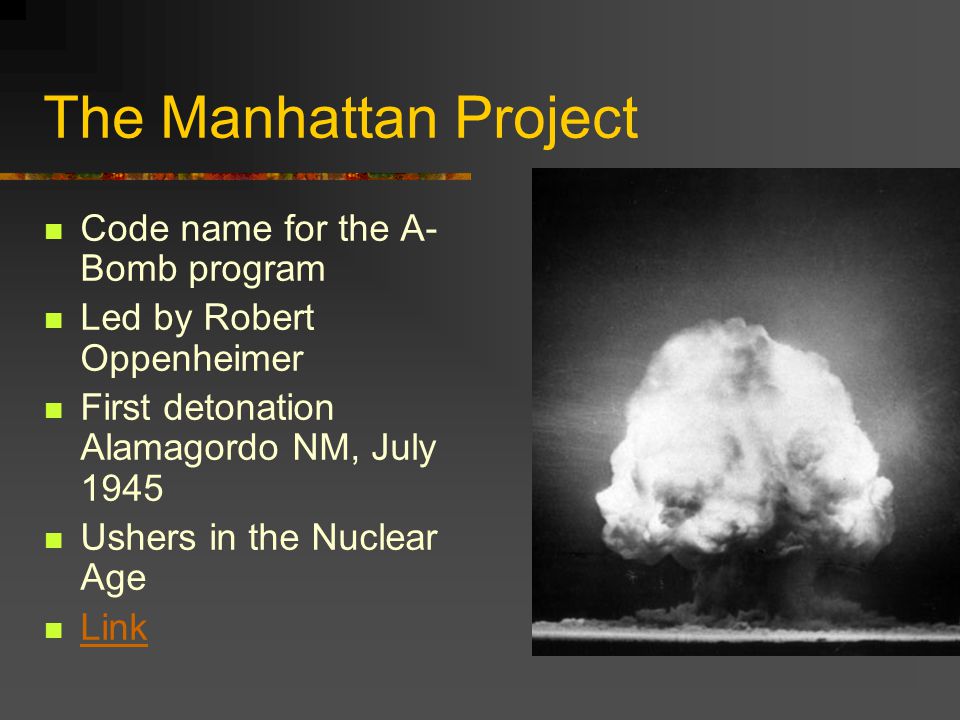 The Manhattan Project

- Code name for the A-Bomb program
- Led by Robert Oppenheimer
- First detonation Alamagordo NM, July 1945
- Ushers in the Nuclear Age
- Link